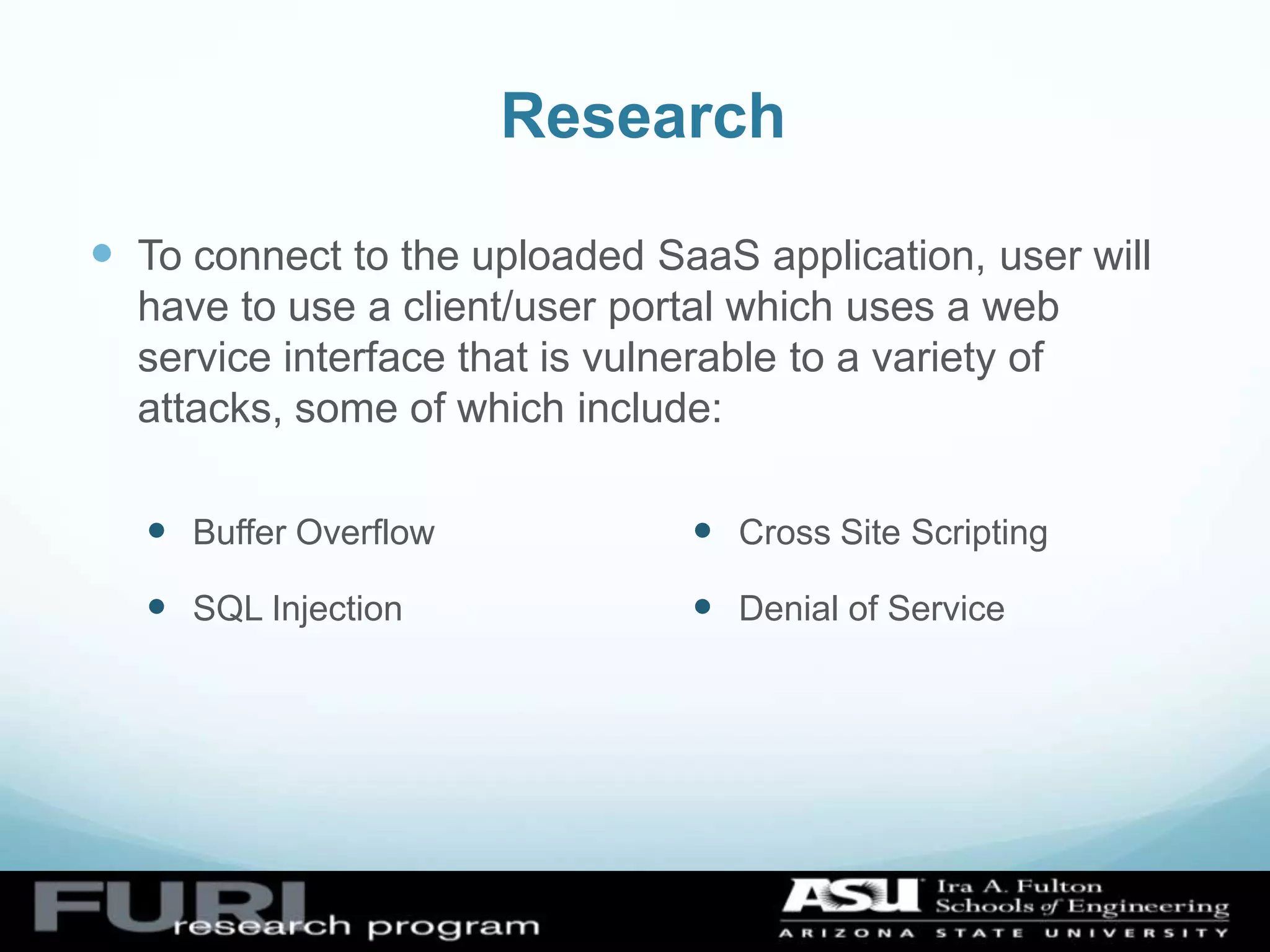 Research

To connect to the uploaded SaaS application, user will have to use a client/user portal which uses a web service interface that is vulnerable to a variety of attacks, some of which include:

Buffer Overflow

SQL Injection

Cross Site Scripting

Denial of Service

FURI research program

ASU Ira A. Fulton Schools of Engineering
ARIZONA STATE UNIVERSITY